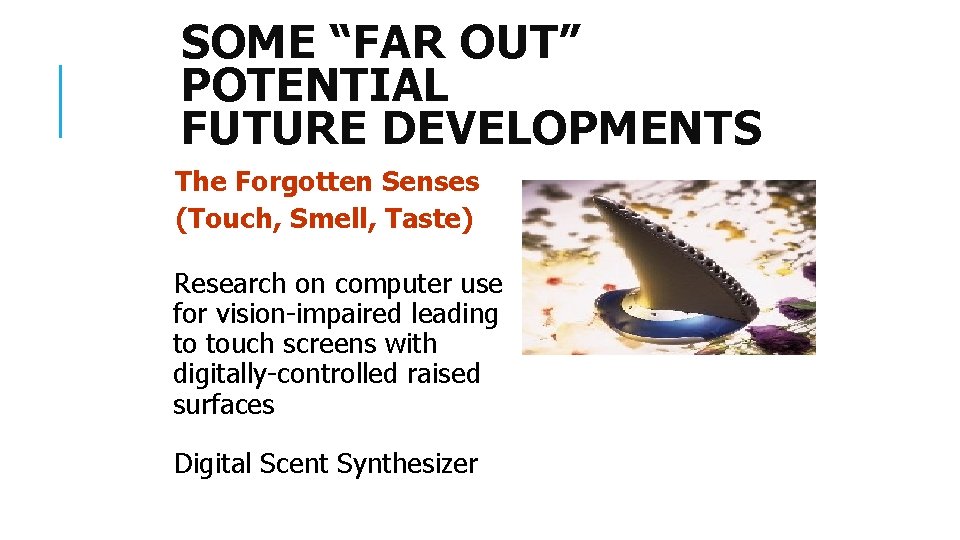 SOME “FAR OUT” POTENTIAL FUTURE DEVELOPMENTS

The Forgotten Senses
(Touch, Smell, Taste)

Research on computer use for vision-impaired leading to touch screens with digitally-controlled raised surfaces

Digital Scent Synthesizer